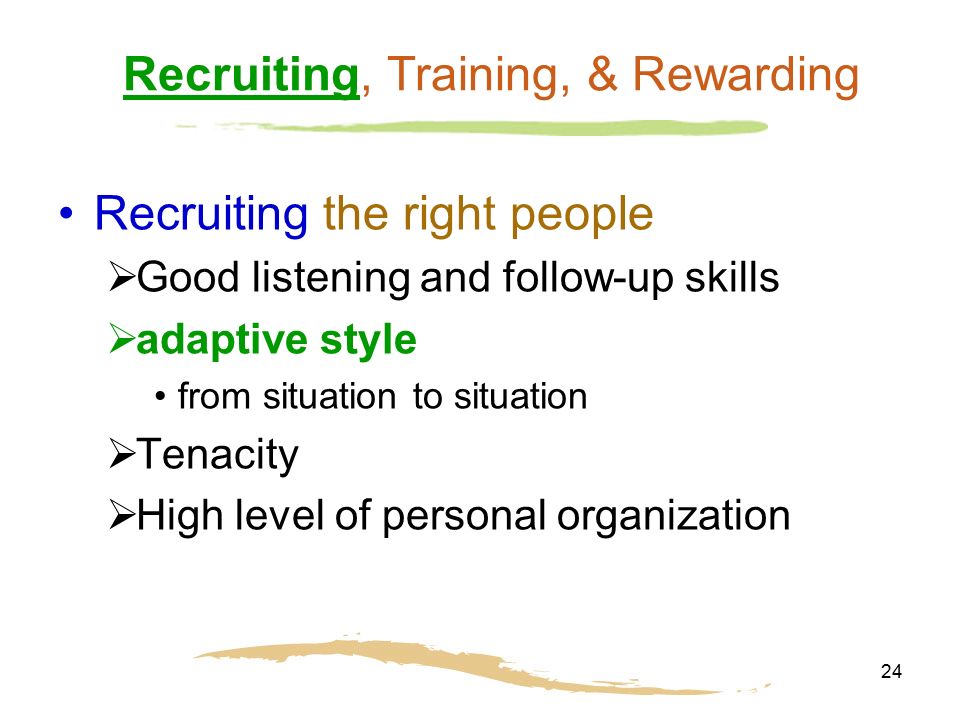 Recruiting, Training, & Rewarding

• Recruiting the right people
➢Good listening and follow-up skills
➢adaptive style
• from situation to situation
➢Tenacity
➢High level of personal organization

24